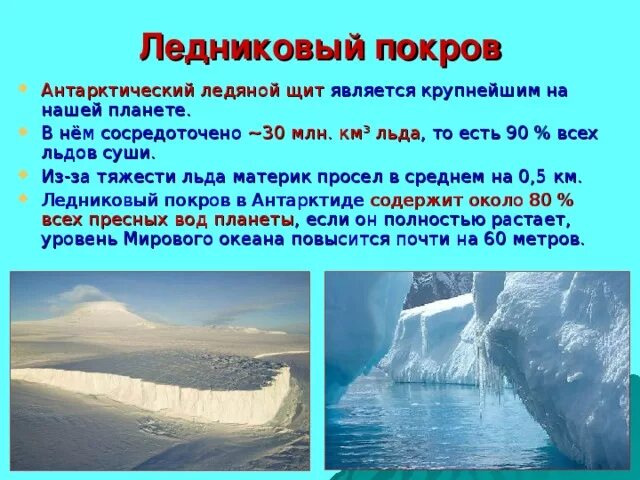 Ледниковый покров

Антарктический ледяной щит является крупнейшим на нашей планете.

В нём сосредоточено ~30 млн. км$^3$ льда, то есть 90 % всех льдов суши.

Из-за тяжести льда материк просел в среднем на 0,5 км.

Ледниковый покров в Антарктиде содержит около 80 % всех пресных вод планеты, если он полностью растает, уровень Мирового океана повысится почти на 60 метров.